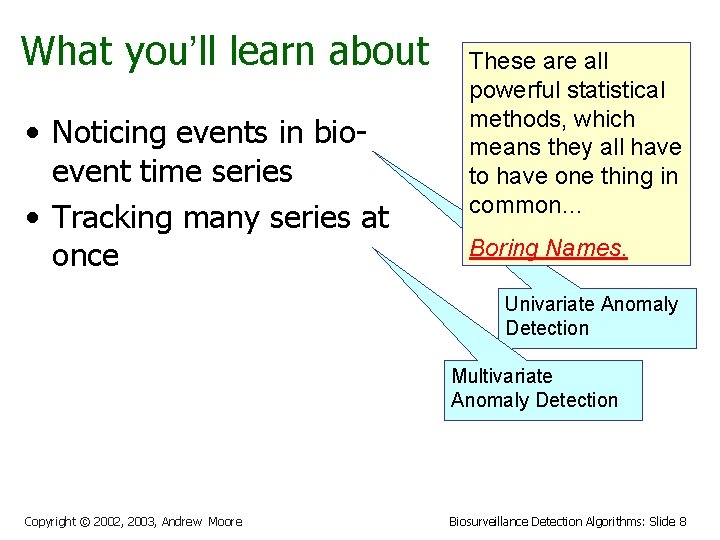 What you'll learn about

• Noticing events in bio-event time series
• Tracking many series at once

These are all powerful statistical methods, which means they all have to have one thing in common…

Boring Names.

Univariate Anomaly Detection

Multivariate Anomaly Detection

Copyright © 2002, 2003, Andrew Moore

Biosurveillance Detection Algorithms: Slide 8